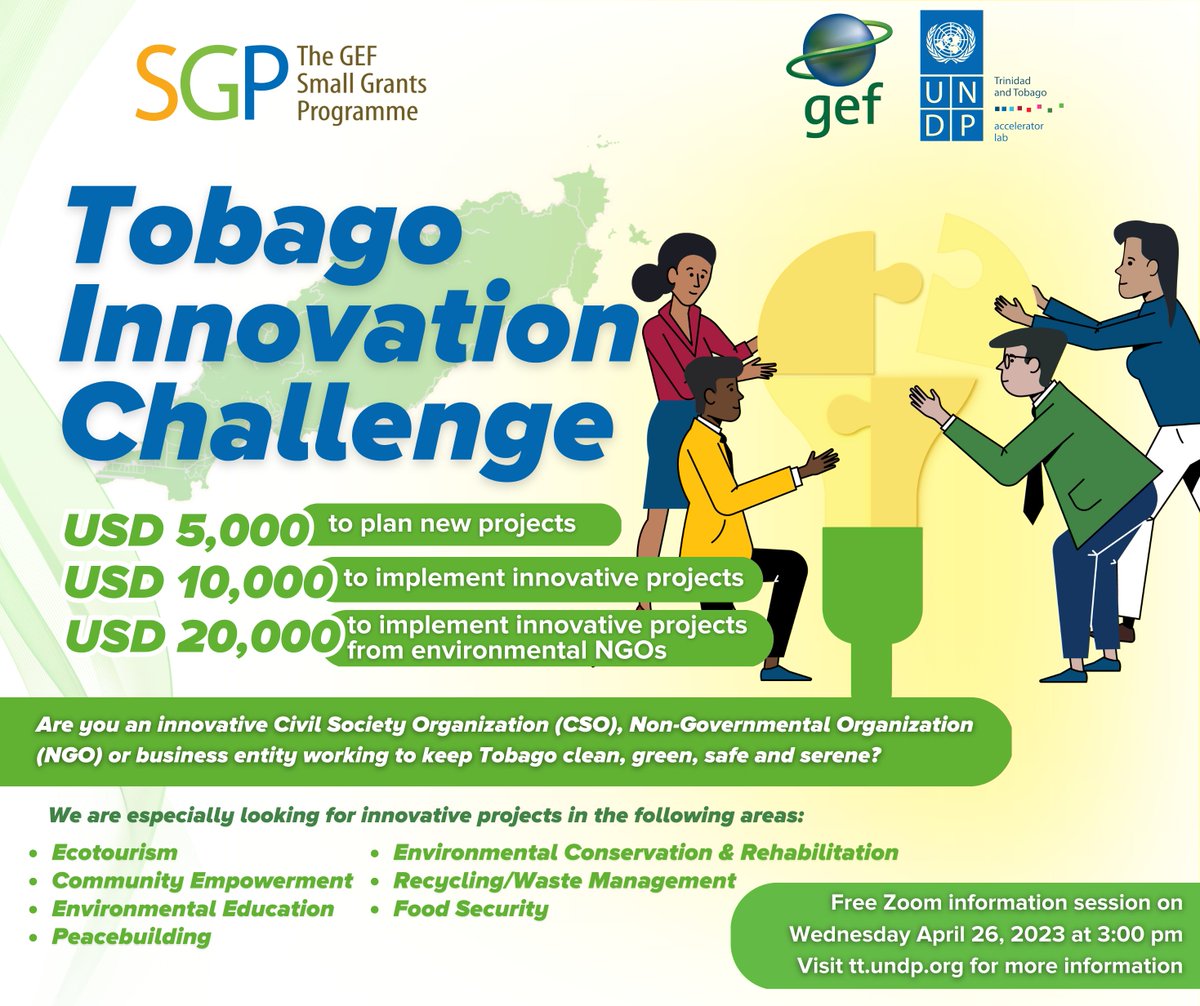 SGP The GEF Small Grants Programme

gef

UN DP

Trinidad and Tobago

accelerator lab

Tobago Innovation Challenge

USD 5,000 to plan new projects

USD 10,000 to implement innovative projects

USD 20,000 to implement innovative projects from environmental NGOs

Are you an innovative Civil Society Organization (CSO), Non-Governmental Organization (NGO) or business entity working to keep Tobago clean, green, safe and serene?

We are especially looking for innovative projects in the following areas:

• Ecotourism
• Community Empowerment
• Environmental Education
• Peacebuilding
• Environmental Conservation & Rehabilitation
• Recycling/Waste Management
• Food Security

Free Zoom information session on Wednesday April 26, 2023 at 3:00 pm
Visit tt.undp.org for more information